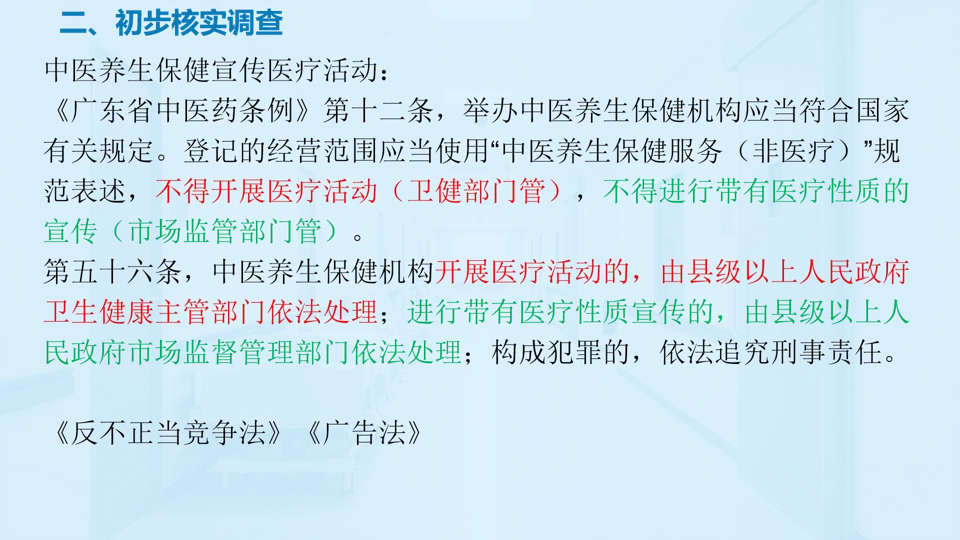 二、初步核实调查

中医养生保健宣传医疗活动：
《广东省中医药条例》第十二条，举办中医养生保健机构应当符合国家有关规定。登记的经营范围应当使用“中医养生保健服务（非医疗）”规范表述，不得开展医疗活动（卫健部门管），不得进行带有医疗性质的宣传（市场监管部门管）。
第五十六条，中医养生保健机构开展医疗活动的，由县级以上人民政府卫生健康主管部门依法处理；进行带有医疗性质宣传的，由县级以上人民政府市场监督管理部门依法处理；构成犯罪的，依法追究刑事责任。

《反不正当竞争法》《广告法》